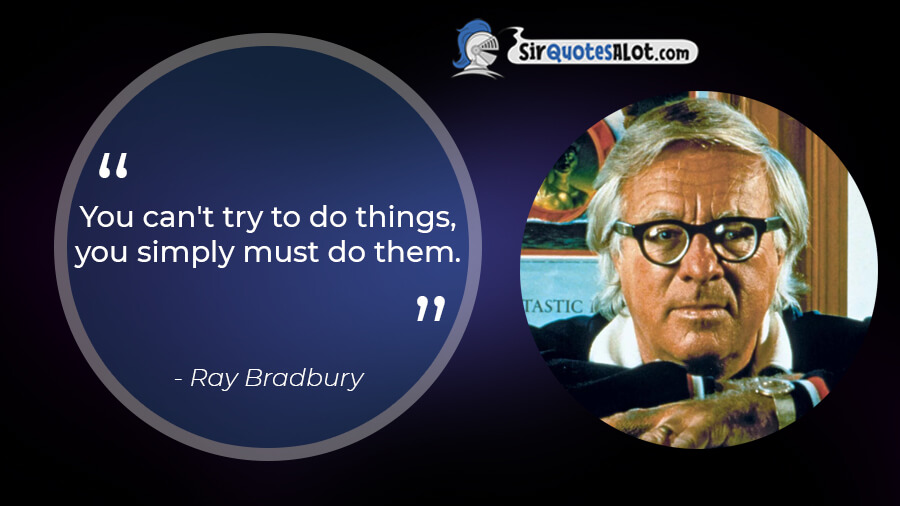 SirQuotesALot.com

“

You can't try to do things, you simply must do them.

”

- Ray Bradbury

TASTIC